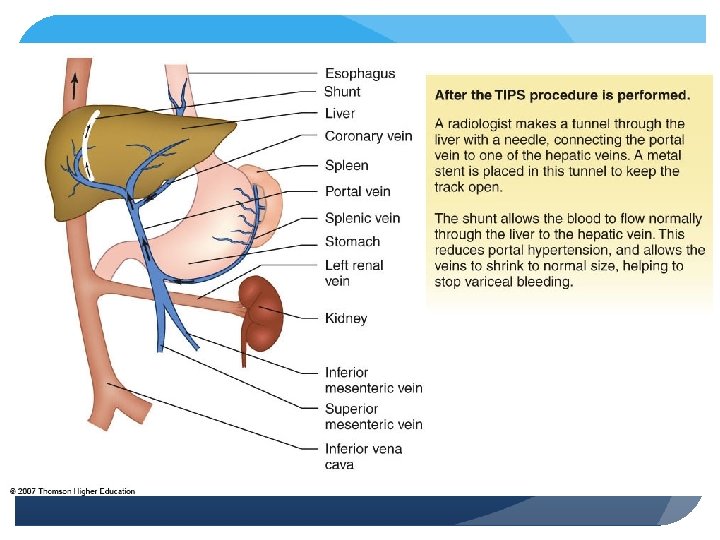 Esophagus
Shunt
Liver
Coronary vein
Spleen
Portal vein
Splenic vein
Stomach
Left renal vein
Kidney
Inferior mesenteric vein
Superior mesenteric vein
Inferior vena cava

After the TIPS procedure is performed.

A radiologist makes a tunnel through the liver with a needle, connecting the portal vein to one of the hepatic veins. A metal stent is placed in this tunnel to keep the track open.

The shunt allows the blood to flow normally through the liver to the hepatic vein. This reduces portal hypertension, and allows the veins to shrink to normal size, helping to stop variceal bleeding.

© 2007 Thomson Higher Education